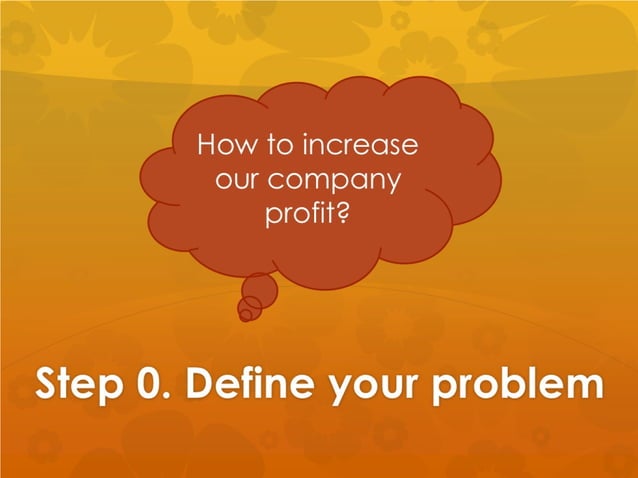 How to increase our company profit?

Step 0. Define your problem